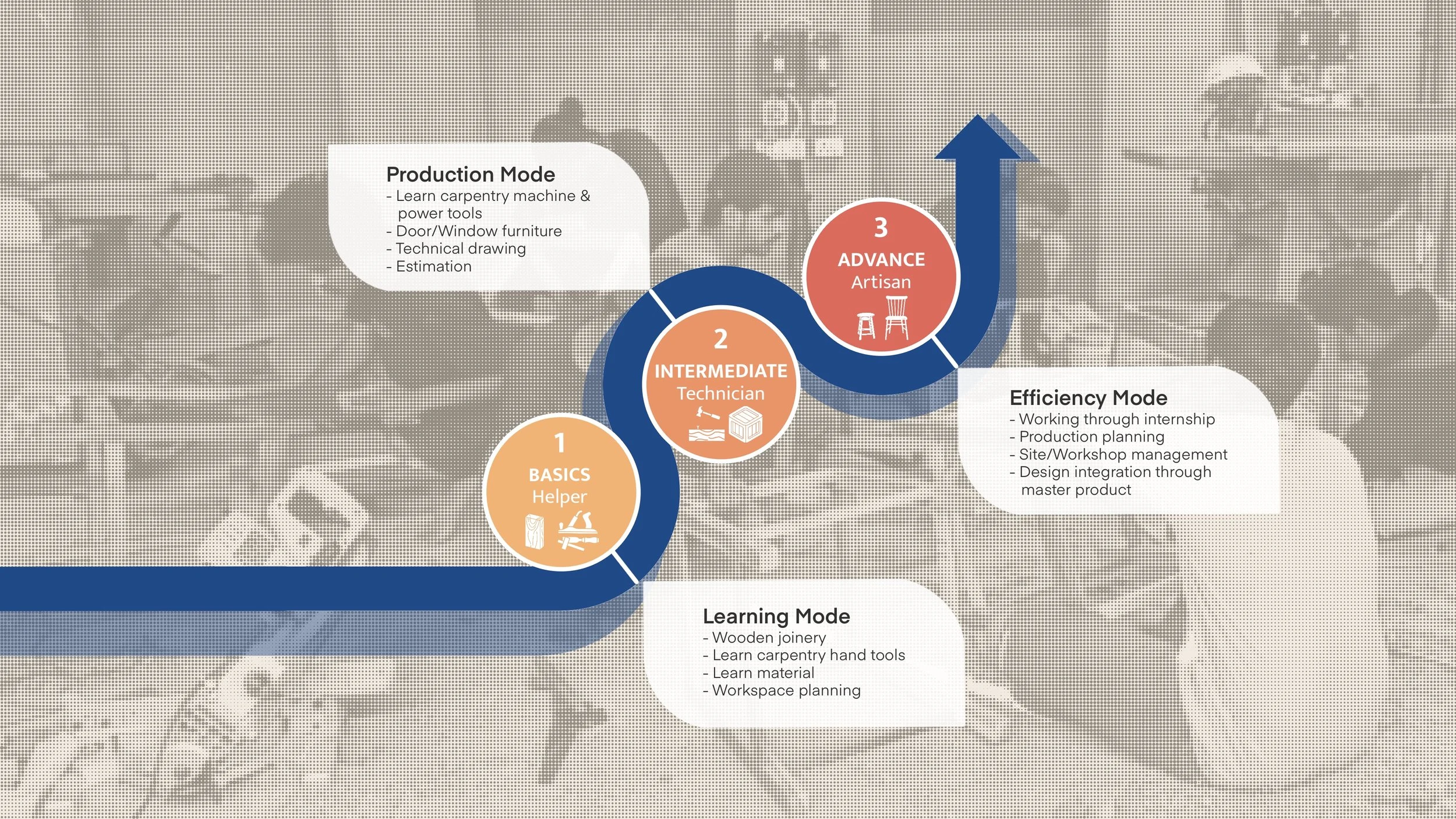 Production Mode
- Learn carpentry machine & power tools
- Door/Window furniture
- Technical drawing
- Estimation

3
ADVANCE
Artisan

2
INTERMEDIATE
Technician

1
BASICS
Helper

Efficiency Mode
- Working through internship
- Production planning
- Site/Workshop management
- Design integration through master product

Learning Mode
- Wooden joinery
- Learn carpentry hand tools
- Learn material
- Workspace planning